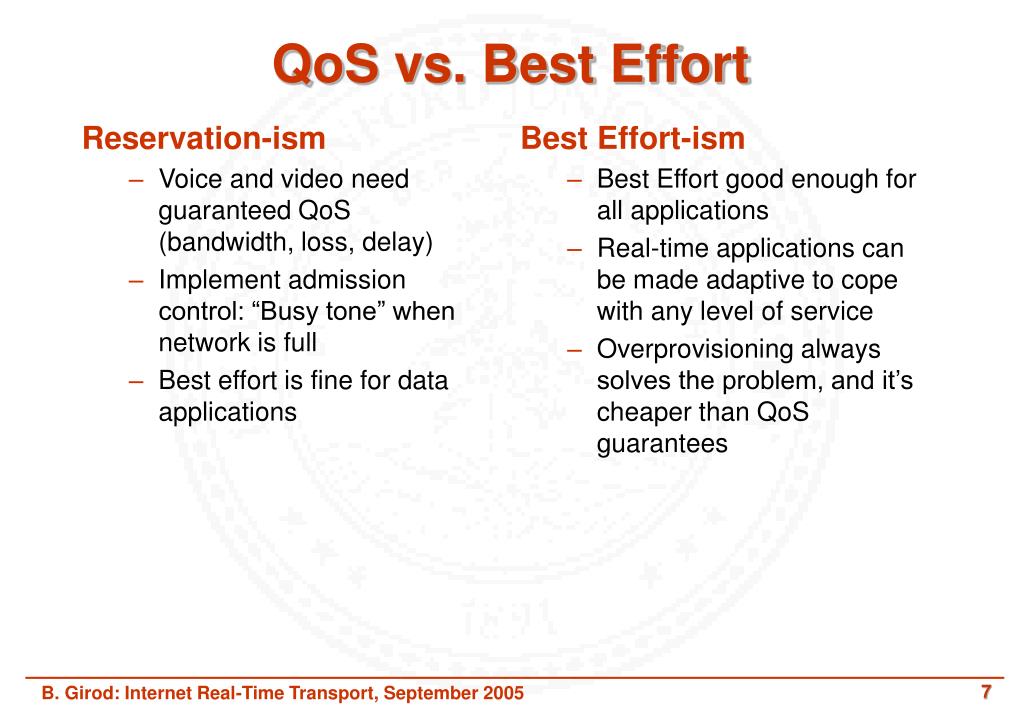 QoS vs. Best Effort

Reservation-ism

– Voice and video need guaranteed QoS (bandwidth, loss, delay)

– Implement admission control: “Busy tone” when network is full

– Best effort is fine for data applications

Best Effort-ism

– Best Effort good enough for all applications

– Real-time applications can be made adaptive to cope with any level of service

– Overprovisioning always solves the problem, and it’s cheaper than QoS guarantees

B. Girod: Internet Real-Time Transport, September 2005

7